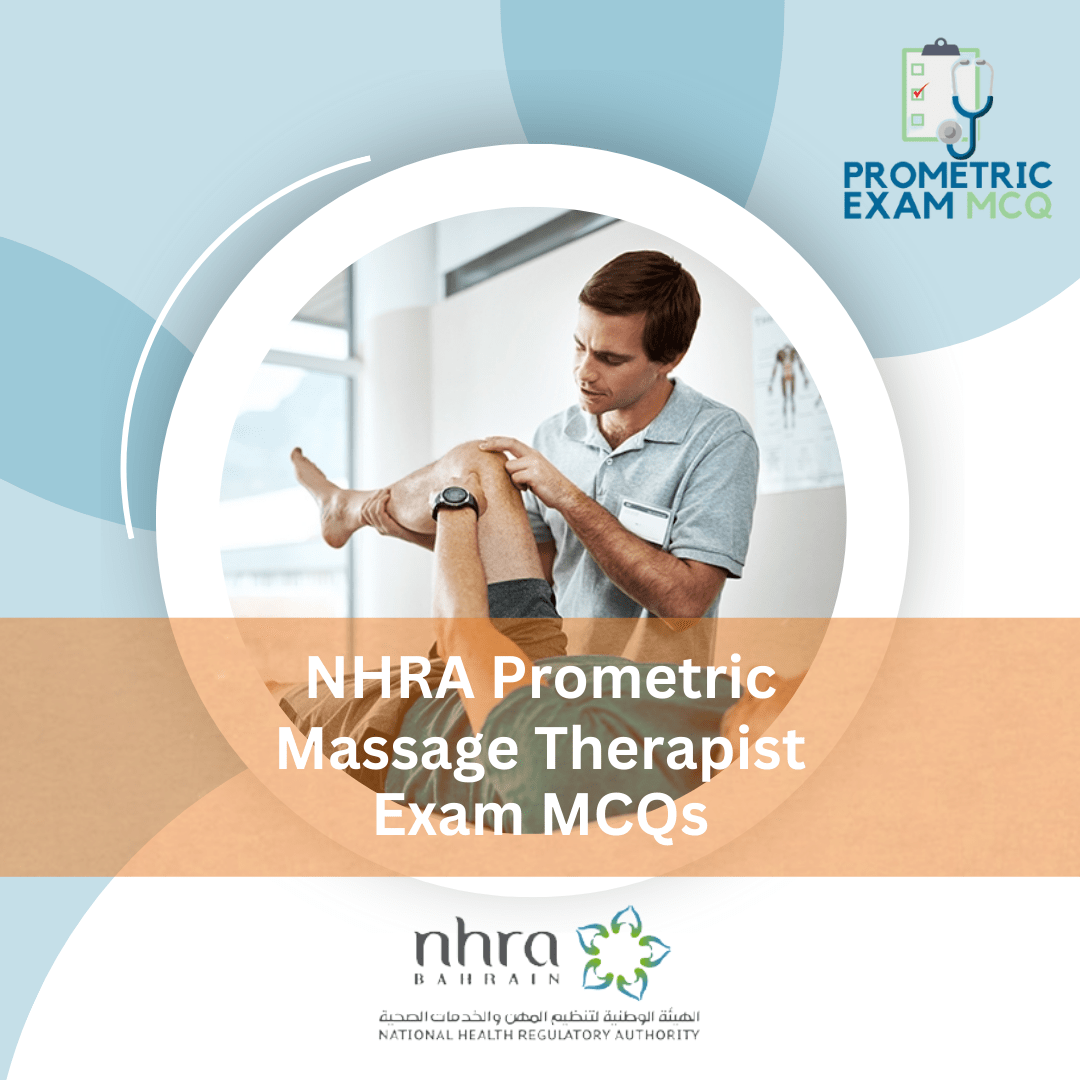 PROMETRIC EXAM MCQ

NHRA Prometric Massage Therapist Exam MCQs

nhra
BAHRAIN
الهيئة الوطنية لتنظيم المهن والخدمات الصحية
NATIONAL HEALTH REGULATORY AUTHORITY